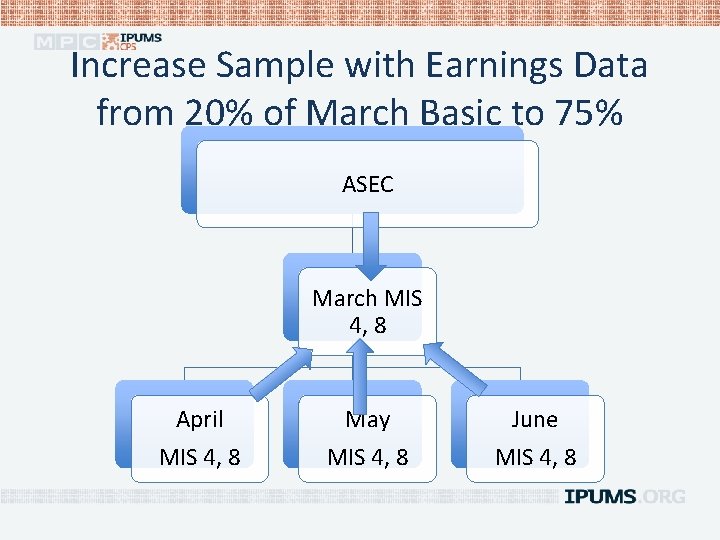 MPC IPUMS CPS

Increase Sample with Earnings Data from 20% of March Basic to 75%

ASEC

March MIS 4, 8

April MIS 4, 8

May MIS 4, 8

June MIS 4, 8

IPUMS.ORG